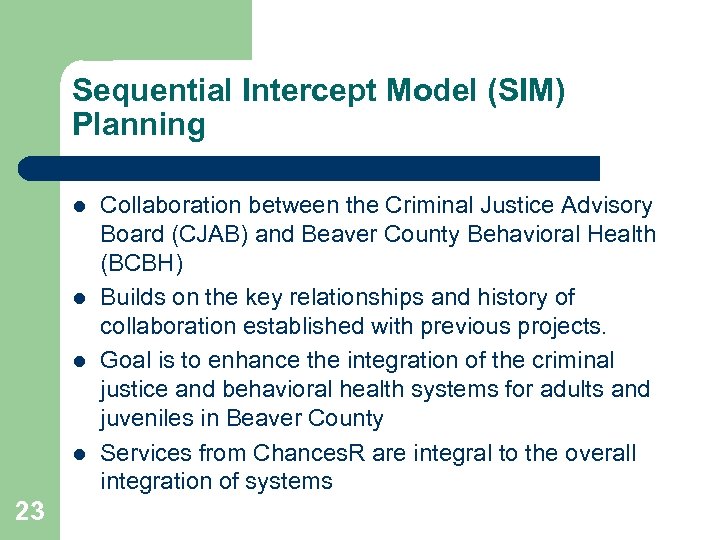 Sequential Intercept Model (SIM) Planning

- Collaboration between the Criminal Justice Advisory Board (CJAB) and Beaver County Behavioral Health (BCBH)
- Builds on the key relationships and history of collaboration established with previous projects.
- Goal is to enhance the integration of the criminal justice and behavioral health systems for adults and juveniles in Beaver County
- Services from ChancesR are integral to the overall integration of systems

23